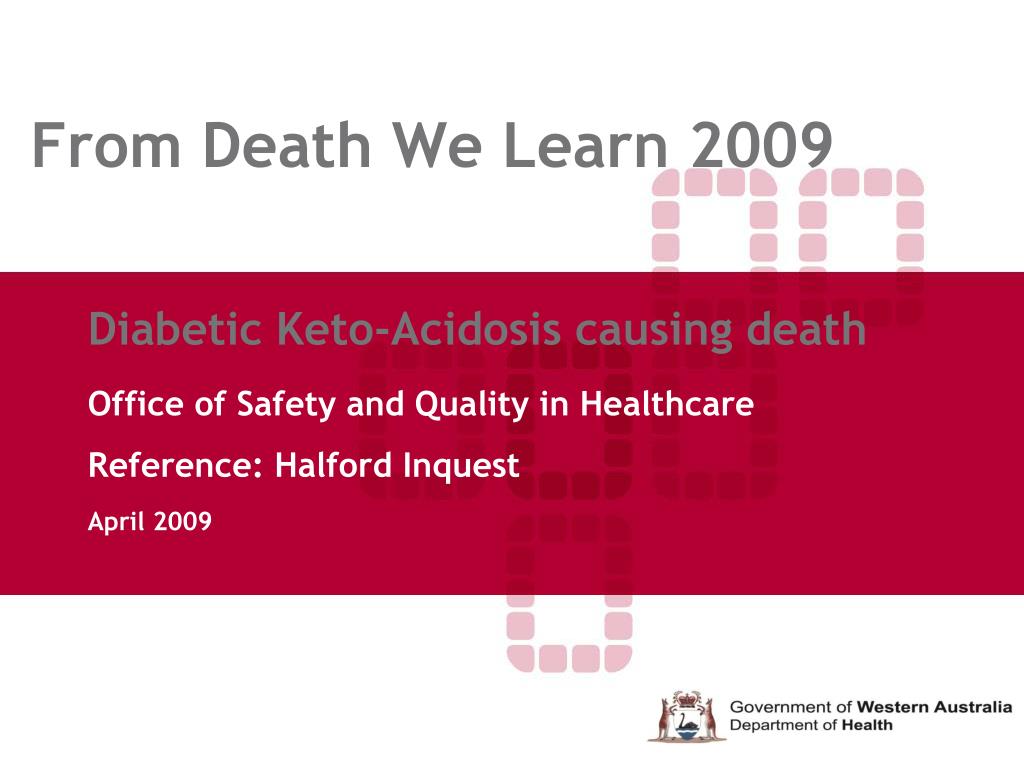 From Death We Learn 2009

Diabetic Keto-Acidosis causing death

Office of Safety and Quality in Healthcare

Reference: Halford Inquest

April 2009

Government of Western Australia
Department of Health